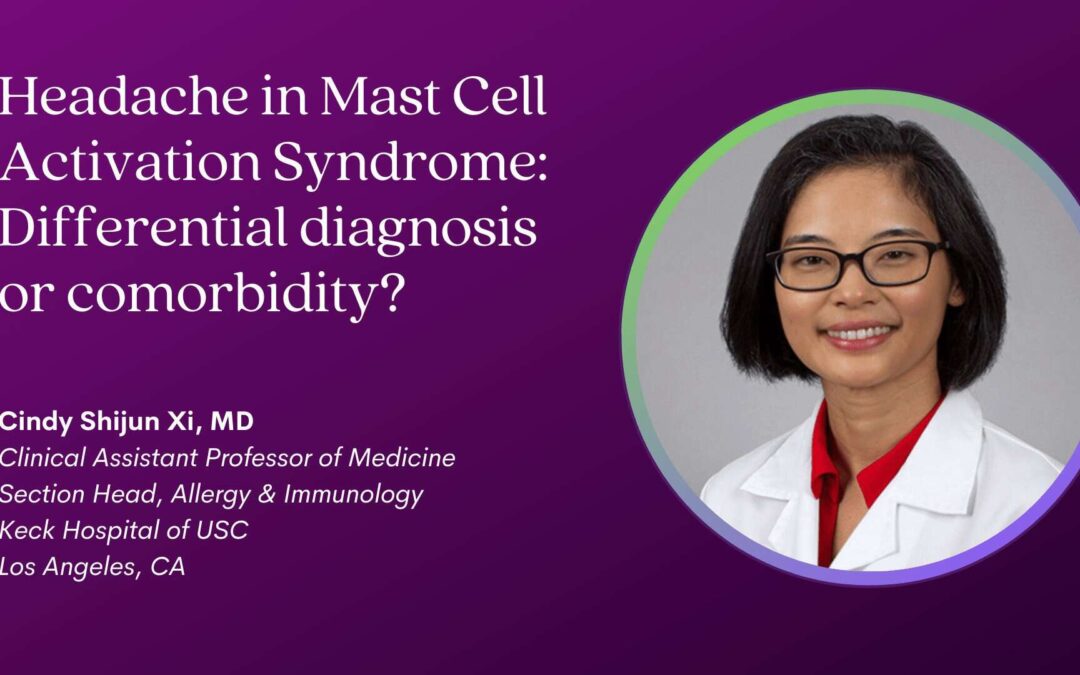 Headache in Mast Cell Activation Syndrome: Differential diagnosis or comorbidity?

Cindy Shijun Xi, MD
Clinical Assistant Professor of Medicine
Section Head, Allergy & Immunology
Keck Hospital of USC
Los Angeles, CA